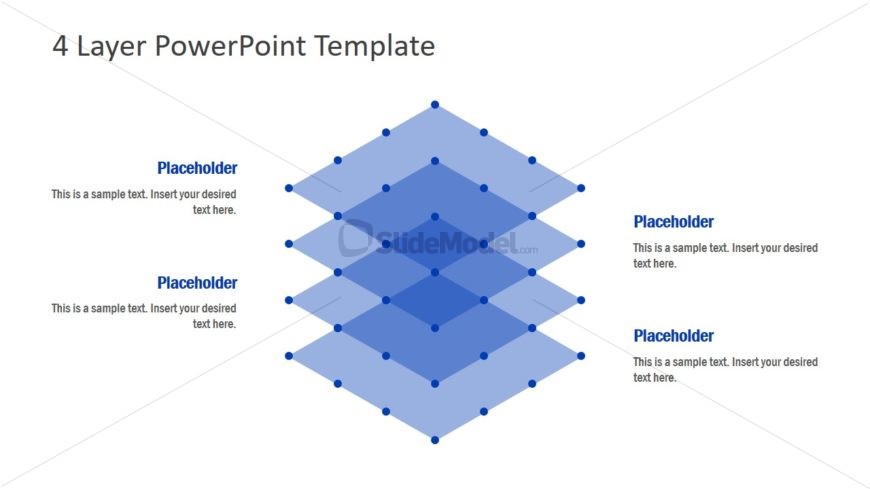 4 Layer PowerPoint Template

Placeholder

This is a sample text. Insert your desired text here.

Placeholder

This is a sample text. Insert your desired text here.

SlideModel.com

Placeholder

This is a sample text. Insert your desired text here.

Placeholder

This is a sample text. Insert your desired text here.